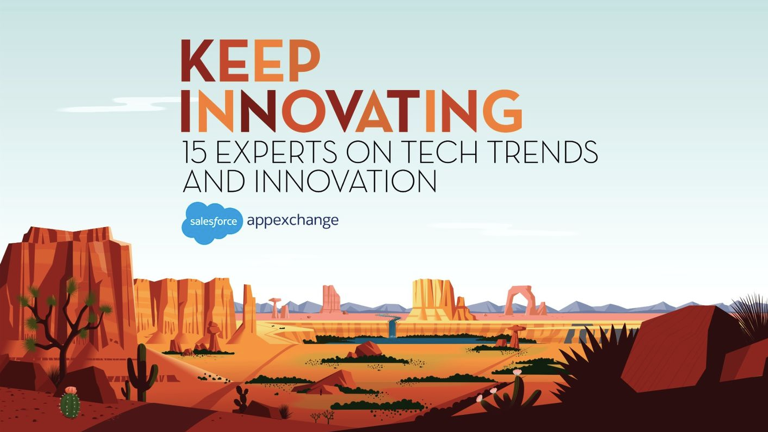 KEEP INNOVATING
15 EXPERTS ON TECH TRENDS AND INNOVATION

salesforce appexchange